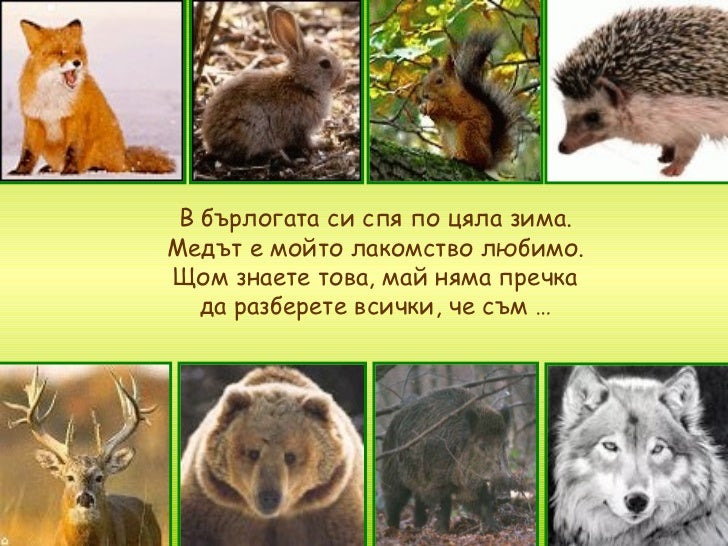 В бърлогата си спя по цяла зима.
Медът е мойто лакомство любимо.
Щом знаете това, май няма пречка
да разберете всички, че съм …